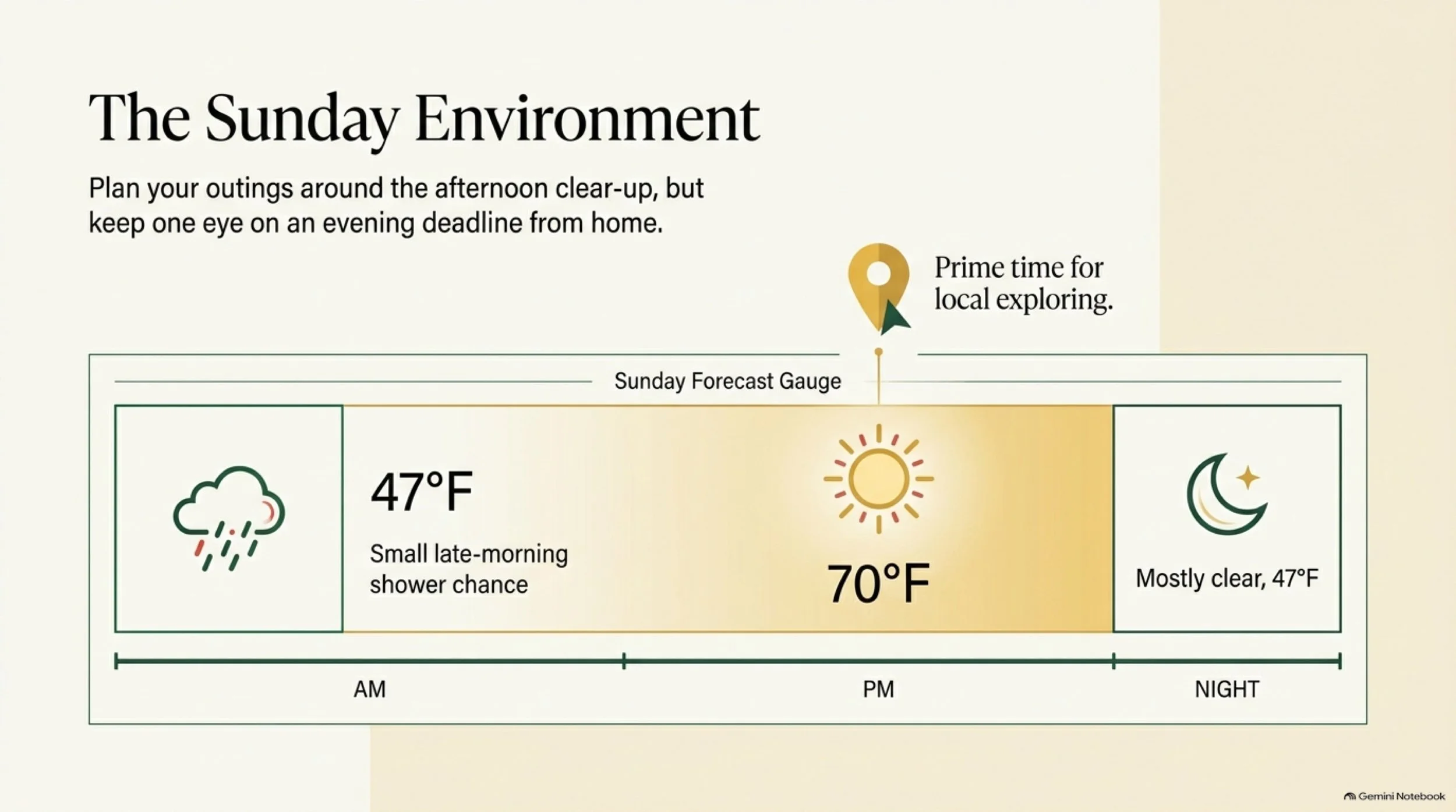 The Sunday Environment

Plan your outings around the afternoon clear-up, but keep one eye on an evening deadline from home.

Prime time for local exploring.

Sunday Forecast Gauge

47°F

Small late-morning shower chance

70°F

Mostly clear, 47°F

AM

PM

NIGHT

Gemini Notebook